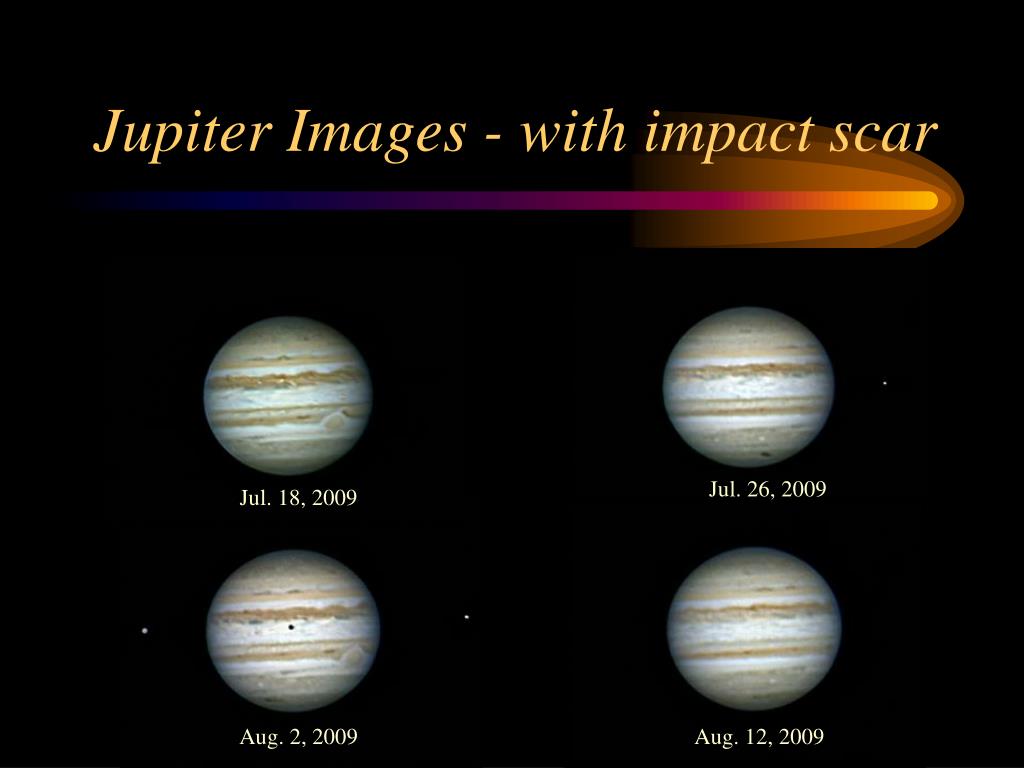 Jupiter Images - with impact scar

Jul. 18, 2009

Jul. 26, 2009

Aug. 2, 2009

Aug. 12, 2009